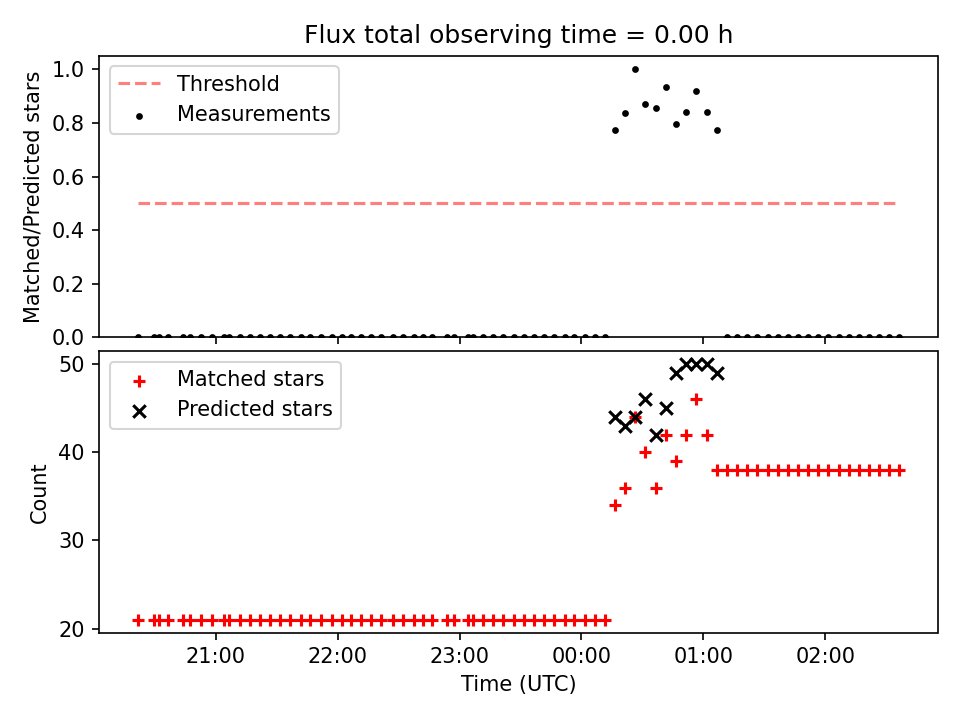 Flux total observing time = 0.00 h

Threshold
Measurements

Matched/Predicted stars

1.0
0.8
0.6
0.4
0.2
0.0

Matched stars
Predicted stars

Count

50
40
30
20

21:00
22:00
23:00
00:00
01:00
02:00

Time (UTC)